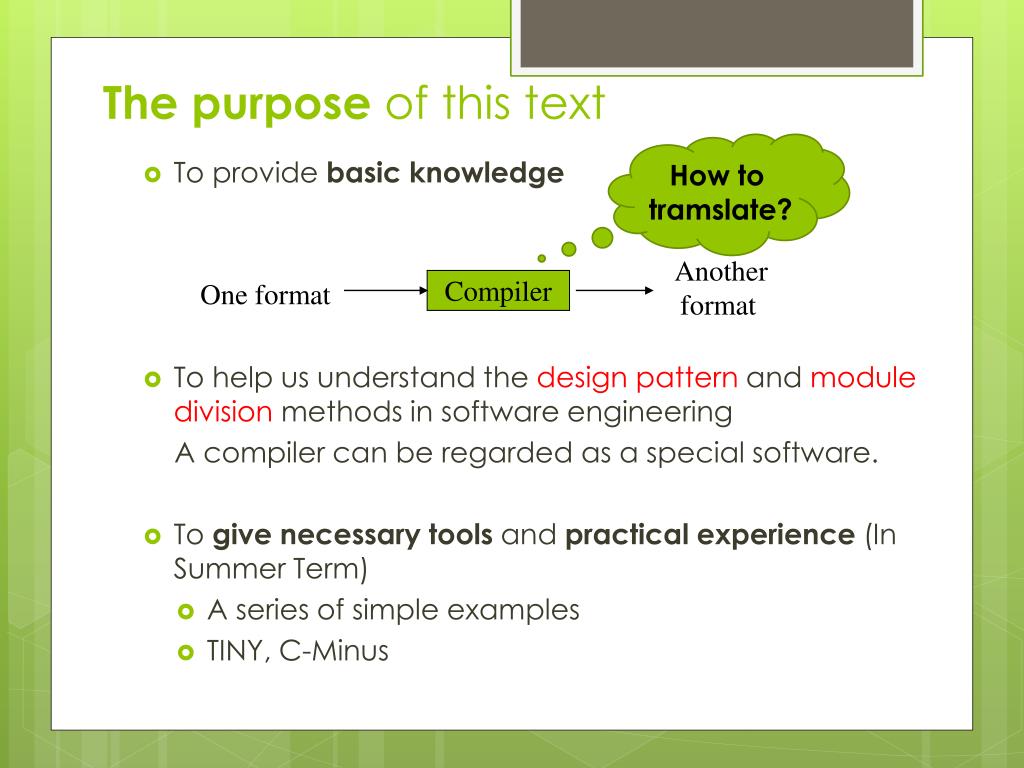 The purpose of this text

To provide basic knowledge

How to tramslate?

One format

Compiler

Another format

To help us understand the design pattern and module division methods in software engineering

A compiler can be regarded as a special software.

To give necessary tools and practical experience (In Summer Term)

A series of simple examples

TINY, C-Minus